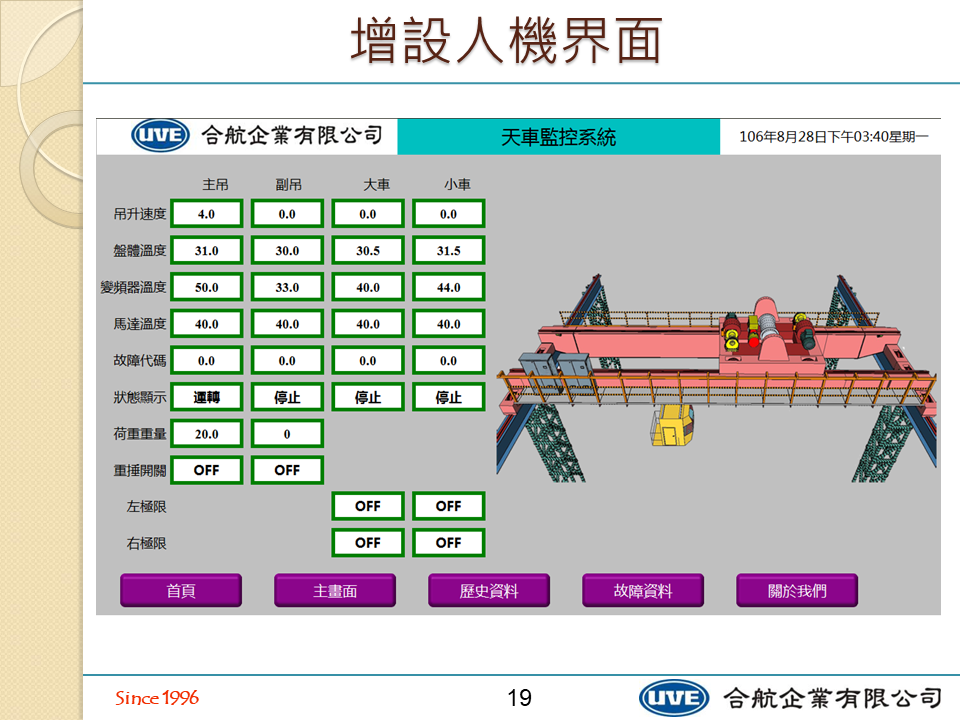 增設人機界面

UVE 合航企業有限公司

天車監控系統

106年8月28日下午03:40星期一

|  | 主吊 | 副吊 | 大車 | 小車 |
|---|---|---|---|---|
| 吊升速度 | 4.0 | 0.0 | 0.0 | 0.0 |
| 盤體溫度 | 31.0 | 30.0 | 30.5 | 31.5 |
| 變頻器溫度 | 50.0 | 33.0 | 40.0 | 44.0 |
| 馬達溫度 | 40.0 | 40.0 | 40.0 | 40.0 |
| 故障代碼 | 0.0 | 0.0 | 0.0 | 0.0 |
| 狀態顯示 | 運轉 | 停止 | 停止 | 停止 |
| 荷重重量 | 20.0 | 0 |  |  |
| 重捶開關 | OFF | OFF |  |  |
| 左極限 |  |  | OFF | OFF |
| 右極限 |  |  | OFF | OFF |

首頁 主畫面 歷史資料 故障資料 關於我們

Since 1996

19

UVE 合航企業有限公司